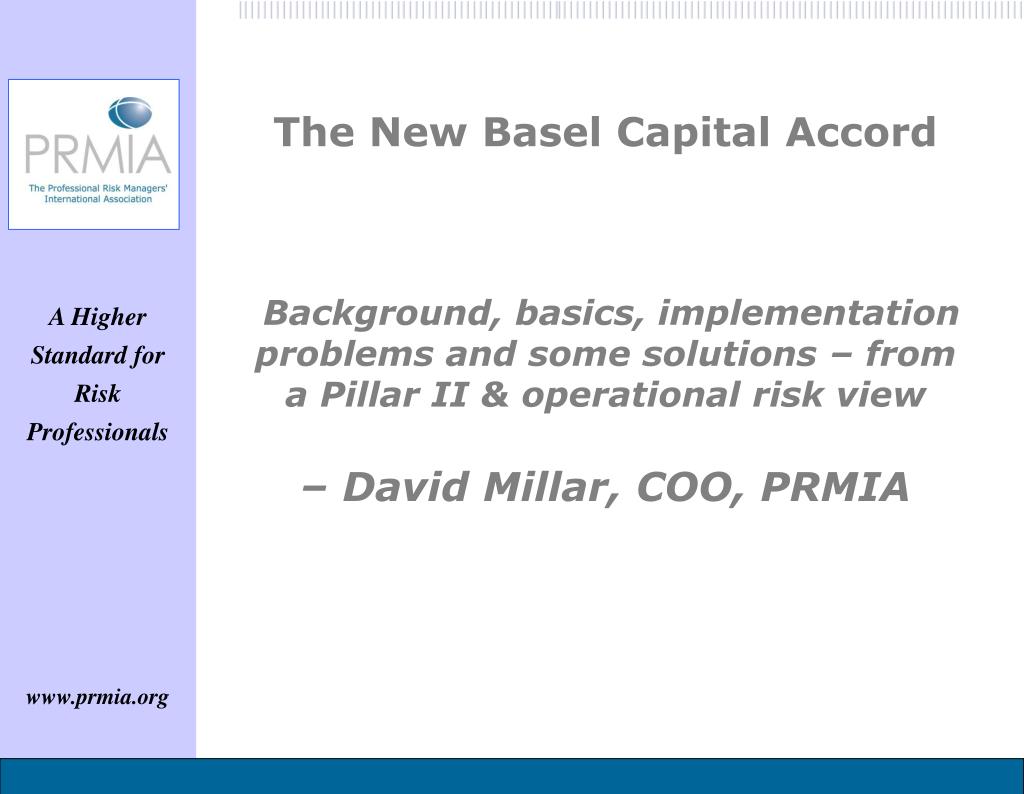 PRMIA
The Professional Risk Managers' International Association

A Higher Standard for Risk Professionals

www.prmia.org

The New Basel Capital Accord

Background, basics, implementation problems and some solutions – from a Pillar II & operational risk view

– David Millar, COO, PRMIA